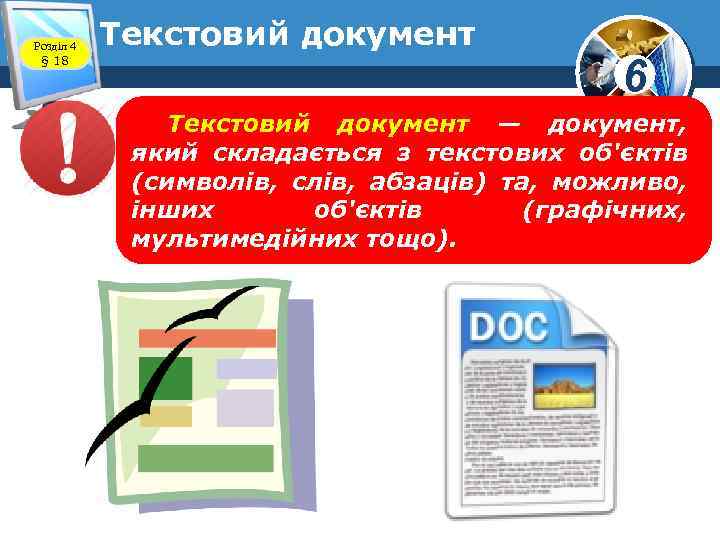 Розділ 4
§ 18

Текстовий документ

6

Текстовий документ — документ, який складається з текстових об'єктів (символів, слів, абзаців) та, можливо, інших об'єктів (графічних, мультимедійних тощо).

DOC